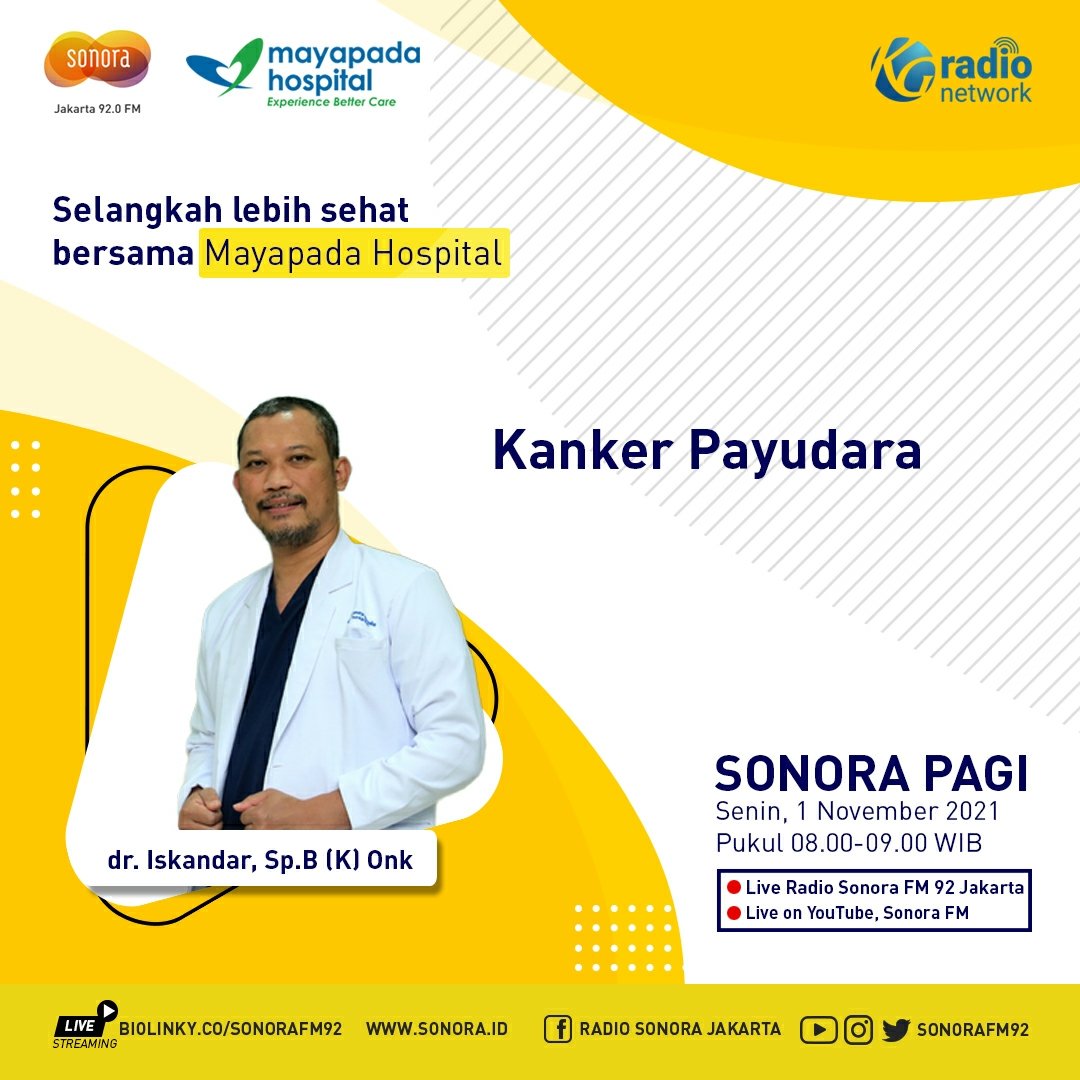 sonora
Jakarta 92.0 FM

mayapada hospital
Experience Better Care

radio network

Selangkah lebih sehat bersama Mayapada Hospital

Kanker Payudara

dr. Iskandar, Sp.B (K) Onk

SONORA PAGI
Senin, 1 November 2021
Pukul 08.00-09.00 WIB

Live Radio Sonora FM 92 Jakarta
Live on YouTube, Sonora FM

LIVE STREAMING BIOLINKY.CO/SONORAFM92 WWW.SONORA.ID RADIO SONORA JAKARTA SONORAFM92